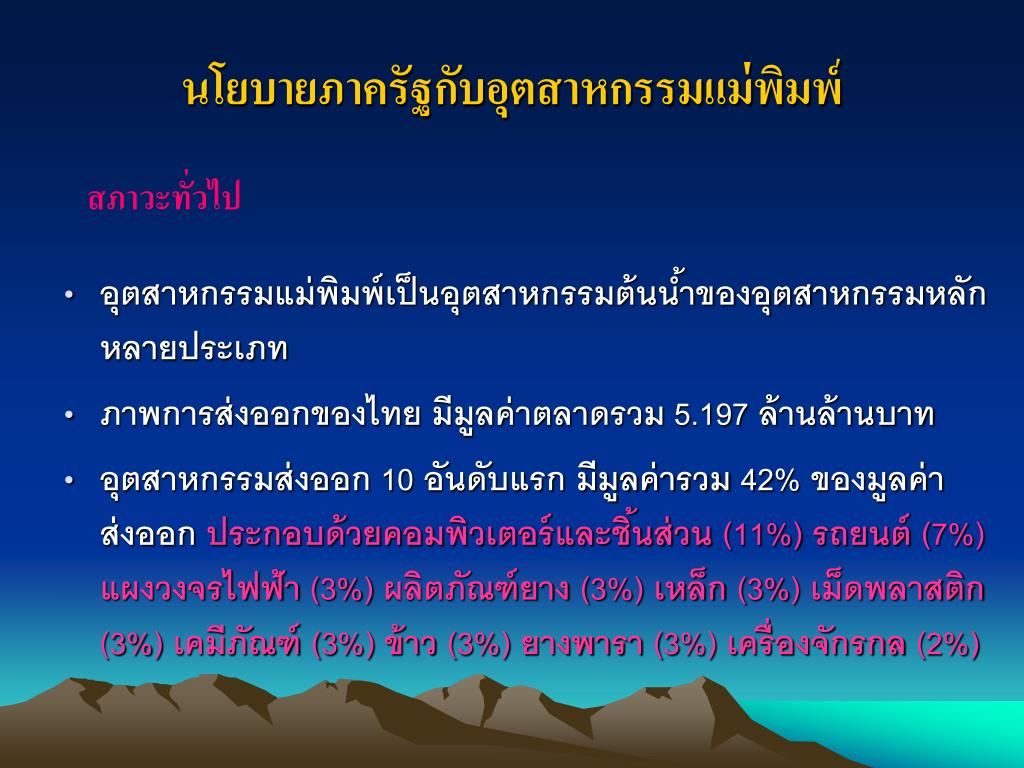 นโยบายภาครัฐกับอุตสาหกรรมแม่พิมพ์

สภาวะทั่วไป

• อุตสาหกรรมแม่พิมพ์เป็นอุตสาหกรรมต้นน้ำของอุตสาหกรรมหลักหลายประเภท

• ภาพการส่งออกของไทย มีมูลค่าตลาดรวม 5.197 ล้านล้านบาท

• อุตสาหกรรมส่งออก 10 อันดับแรก มีมูลค่ารวม 42% ของมูลค่าส่งออก ประกอบด้วยคอมพิวเตอร์และชิ้นส่วน (11%) รถยนต์ (7%) แผงวงจรไฟฟ้า (3%) ผลิตภัณฑ์ยาง (3%) เหล็ก (3%) เม็ดพลาสติก (3%) เคมีภัณฑ์ (3%) ข้าว (3%) ยางพารา (3%) เครื่องจักรกล (2%)